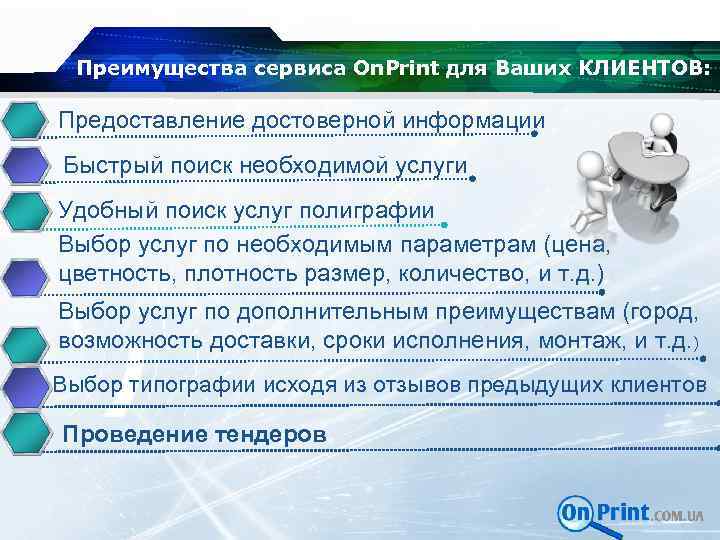 Преимущества сервиса OnPrint для Ваших КЛИЕНТОВ:

Предоставление достоверной информации

Быстрый поиск необходимой услуги

Удобный поиск услуг полиграфии

Выбор услуг по необходимым параметрам (цена, цветность, плотность размер, количество, и т.д.)

Выбор услуг по дополнительным преимуществам (город, возможность доставки, сроки исполнения, монтаж, и т.д.)

Выбор типографии исходя из отзывов предыдущих клиентов

Проведение тендеров

OnPrint.COM.UA